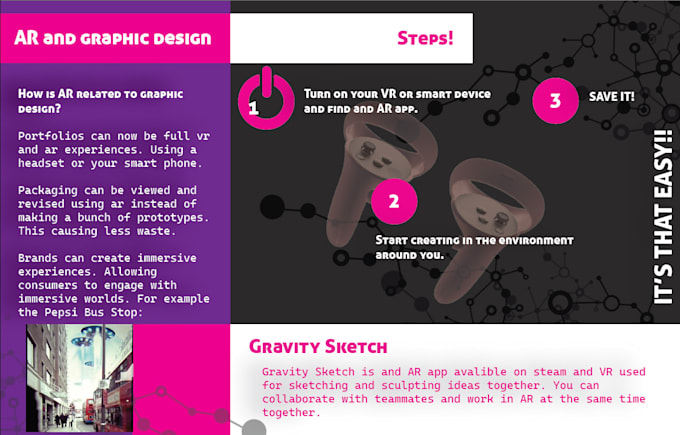 AR and graphic design

How is AR related to graphic design?

Portfolios can now be full vr and ar experiences. Using a headset or your smart phone.

Packaging can be viewed and revised using ar instead of making a bunch of prototypes. This causing less waste.

Brands can create immersive experiences. Allowing consumers to engage with immersive worlds. For example the Pepsi Bus Stop:

Steps!

1 Turn on your VR or smart device and find and AR app.

2 Start creating in the environment around you.

3 SAVE IT!

IT'S THAT EASY!!

Gravity Sketch

Gravity Sketch is and AR app avalible on steam and VR used for sketching and sculpting ideas together. You can collaborate with teammates and work in AR at the same time together.